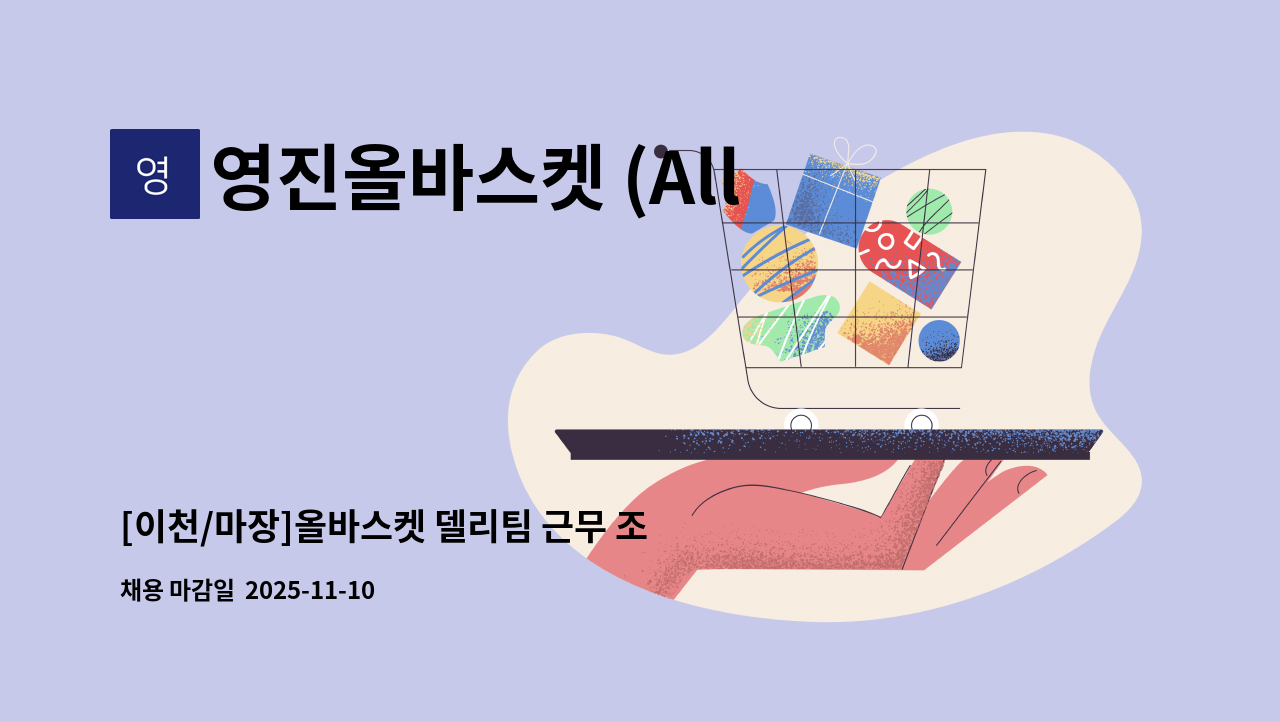 영

영진올바스켓 (All

[이천/마장]올바스켓 델리팀 근무 조

채용 마감일 2025-11-10